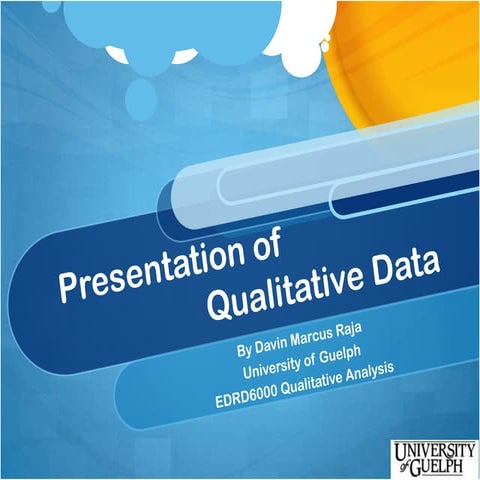 Presentation of Qualitative Data

By Davin Marcus Raja
University of Guelph
EDRD6000 Qualitative Analysis

UNIVERSITY of GUELPH